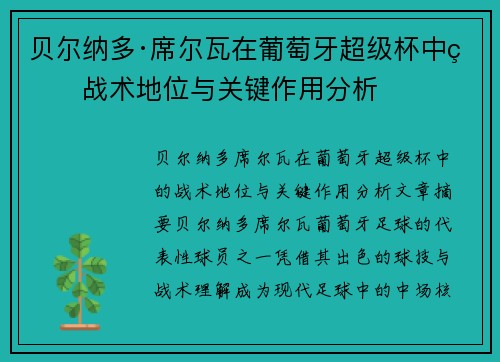 贝尔纳多·席尔瓦在葡萄牙超级杯中ç战术地位与关键作用分析

贝尔纳多席尔瓦在葡萄牙超级杯中的战术地位与关键作用分析文章摘要贝尔纳多席尔瓦葡萄牙足球的代表性球员之一凭借其出色的球技与战术理解成为现代足球中的中场核